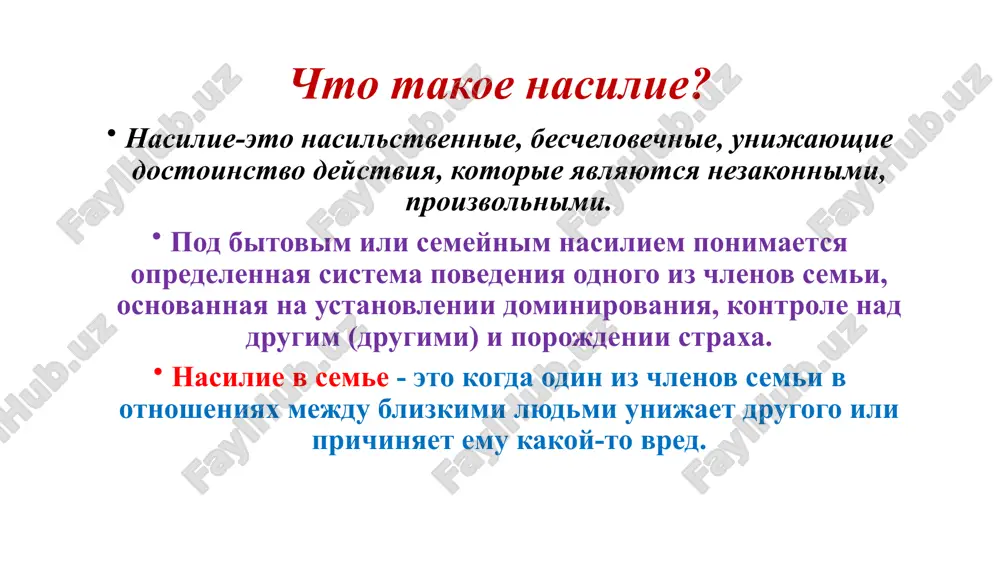 Что такое насилие?

• Насилие-это насильственные, бесчеловечные, унижающие достоинство действия, которые являются незаконными, произвольными.

• Под бытовым или семейным насилием понимается определенная система поведения одного из членов семьи, основанная на установлении доминирования, контроле над другим (другими) и порождении страха.

• Насилие в семье - это когда один из членов семьи в отношениях между близкими людьми унижает другого или причиняет ему какой-то вред.

FaylHub.uz FaylHub.uz FaylHub.uz FaylHub.uz FaylHub.uz FaylHub.uz FaylHub.uz FaylHub.uz